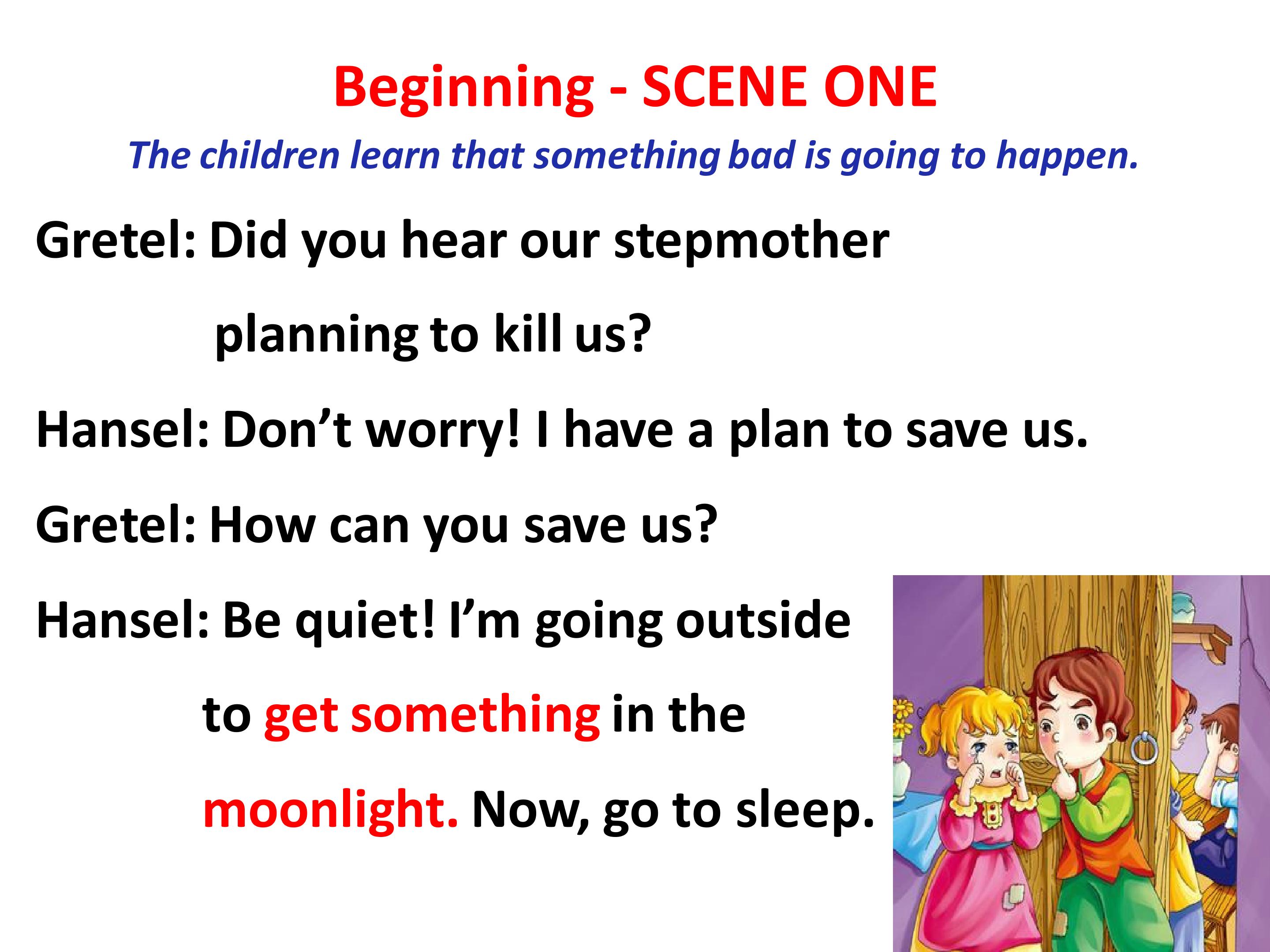 Beginning - SCENE ONE

The children learn that something bad is going to happen.

Gretel: Did you hear our stepmother planning to kill us?

Hansel: Don’t worry! I have a plan to save us.

Gretel: How can you save us?

Hansel: Be quiet! I’m going outside to get something in the moonlight. Now, go to sleep.